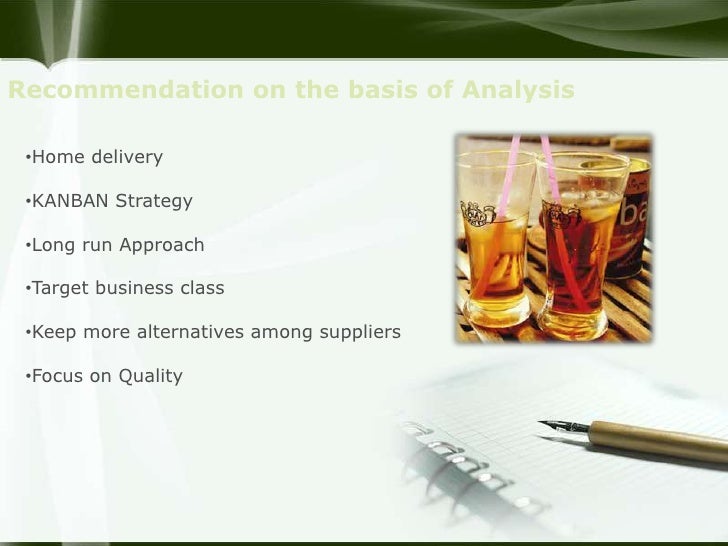 Recommendation on the basis of Analysis

•Home delivery

•KANBAN Strategy

•Long run Approach

•Target business class

•Keep more alternatives among suppliers

•Focus on Quality

ba